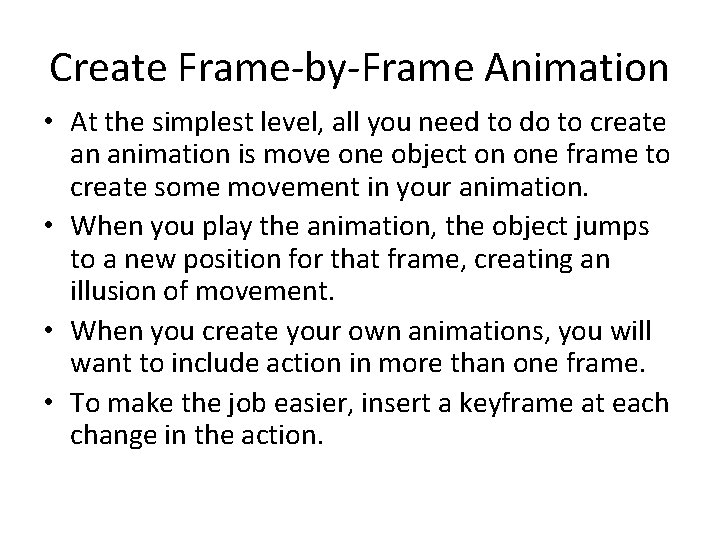 Create Frame-by-Frame Animation

• At the simplest level, all you need to do to create an animation is move one object on one frame to create some movement in your animation.

• When you play the animation, the object jumps to a new position for that frame, creating an illusion of movement.

• When you create your own animations, you will want to include action in more than one frame.

• To make the job easier, insert a keyframe at each change in the action.